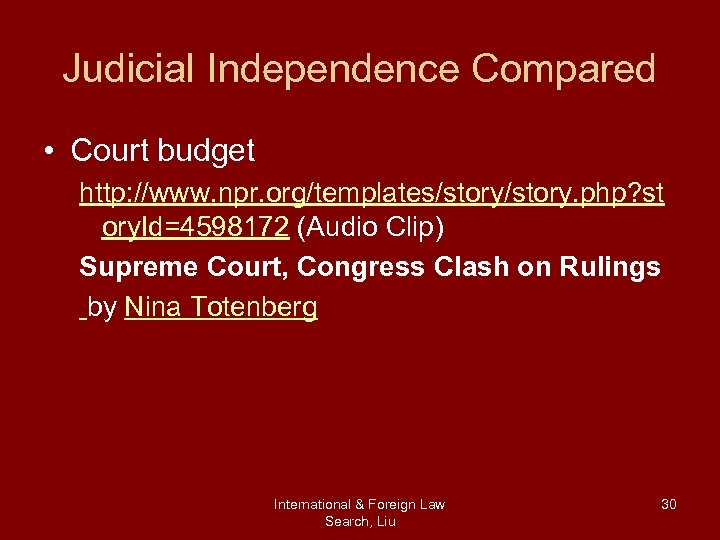 Judicial Independence Compared

• Court budget

http://www.npr.org/templates/story/story.php?storyId=4598172 (Audio Clip)

Supreme Court, Congress Clash on Rulings

by Nina Totenberg

International & Foreign Law Search, Liu

30